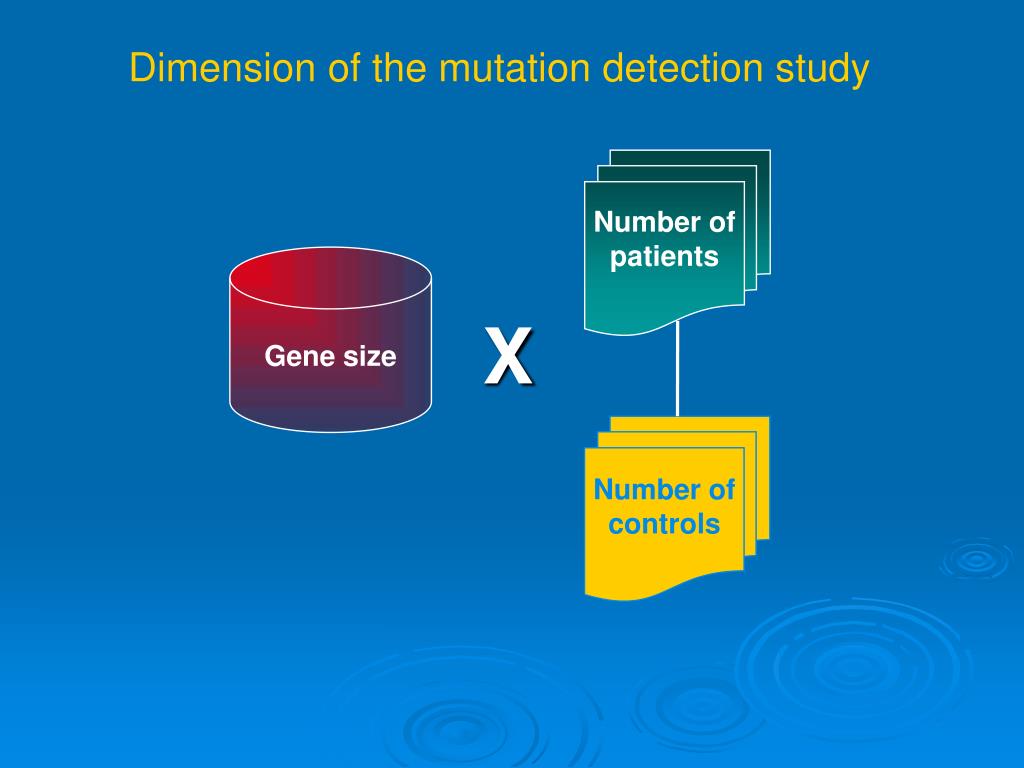 Dimension of the mutation detection study

Gene size

X

Number of patients

Number of controls